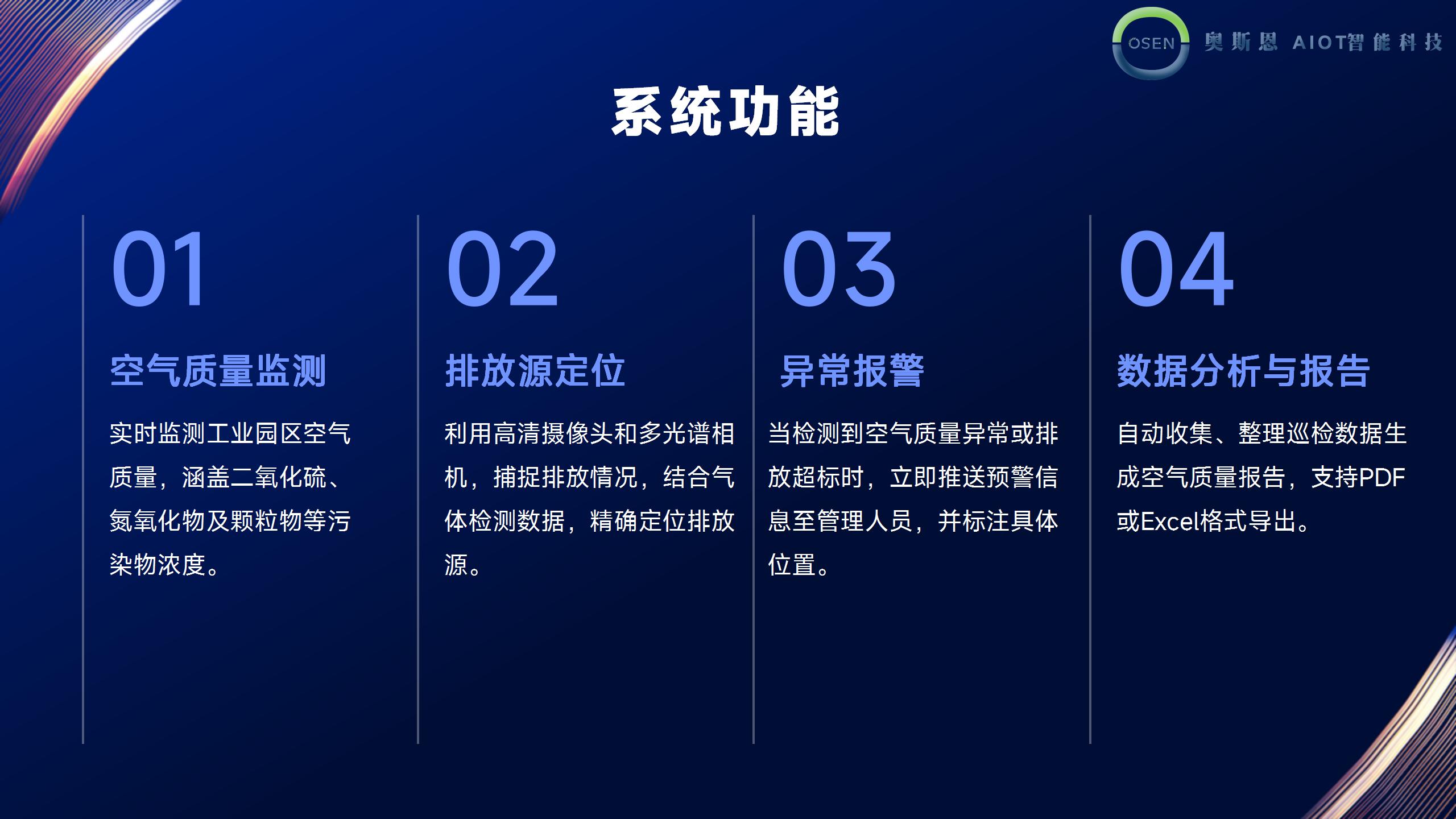 OSEN 奥斯恩 AIOT智能科技

系统功能

01

空气质量监测

实时监测工业园区空气质量，涵盖二氧化硫、氮氧化物及颗粒物等污染物浓度。

02

排放源定位

利用高清摄像头和多光谱相机，捕捉排放情况，结合气体检测数据，精确定位排放源。

03

异常报警

当检测到空气质量异常或排放超标时，立即推送预警信息至管理人员，并标注具体位置。

04

数据分析与报告

自动收集、整理巡检数据生成空气质量报告，支持PDF或Excel格式导出。